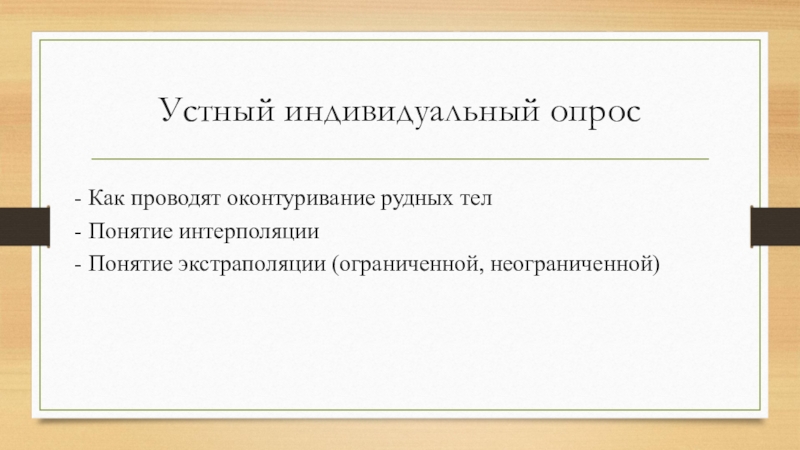 Устный индивидуальный опрос

- Как проводят оконтуривание рудных тел
- Понятие интерполяции
- Понятие экстраполяции (ограниченной, неограниченной)